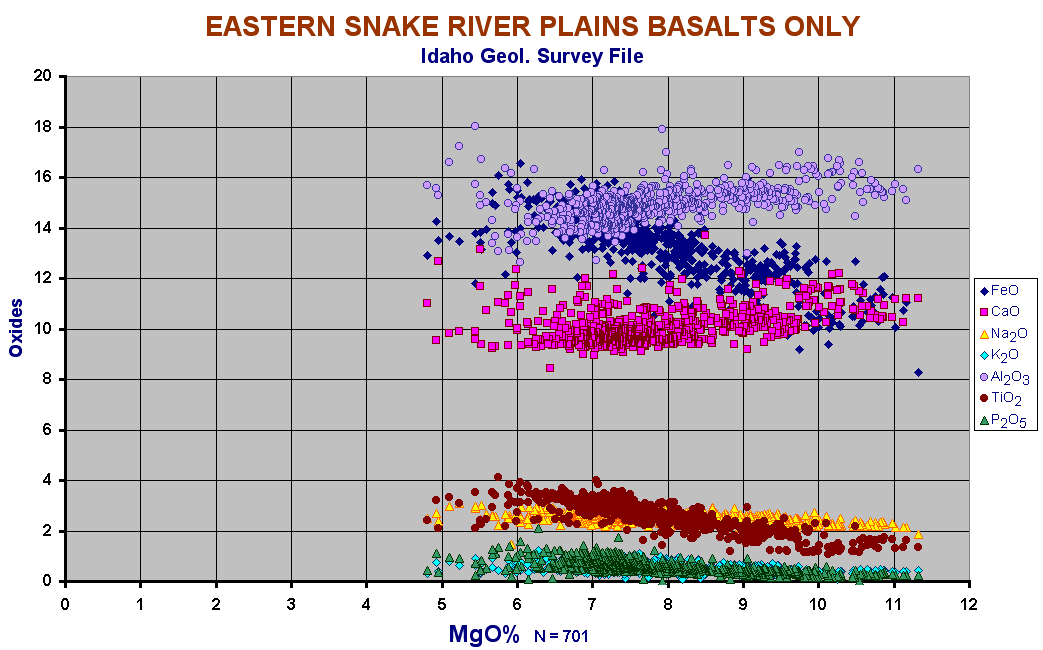 EASTERN SNAKE RIVER PLAINS BASALTS ONLY
Idaho Geol. Survey File

Oxides

20
18
16
14
12
10
8
6
4
2
0

0 1 2 3 4 5 6 7 8 9 10 11 12

MgO% N = 701

FeO
CaO
$Na_2O$
$K_2O$
$Al_2O_3$
$TiO_2$
$P_2O_5$